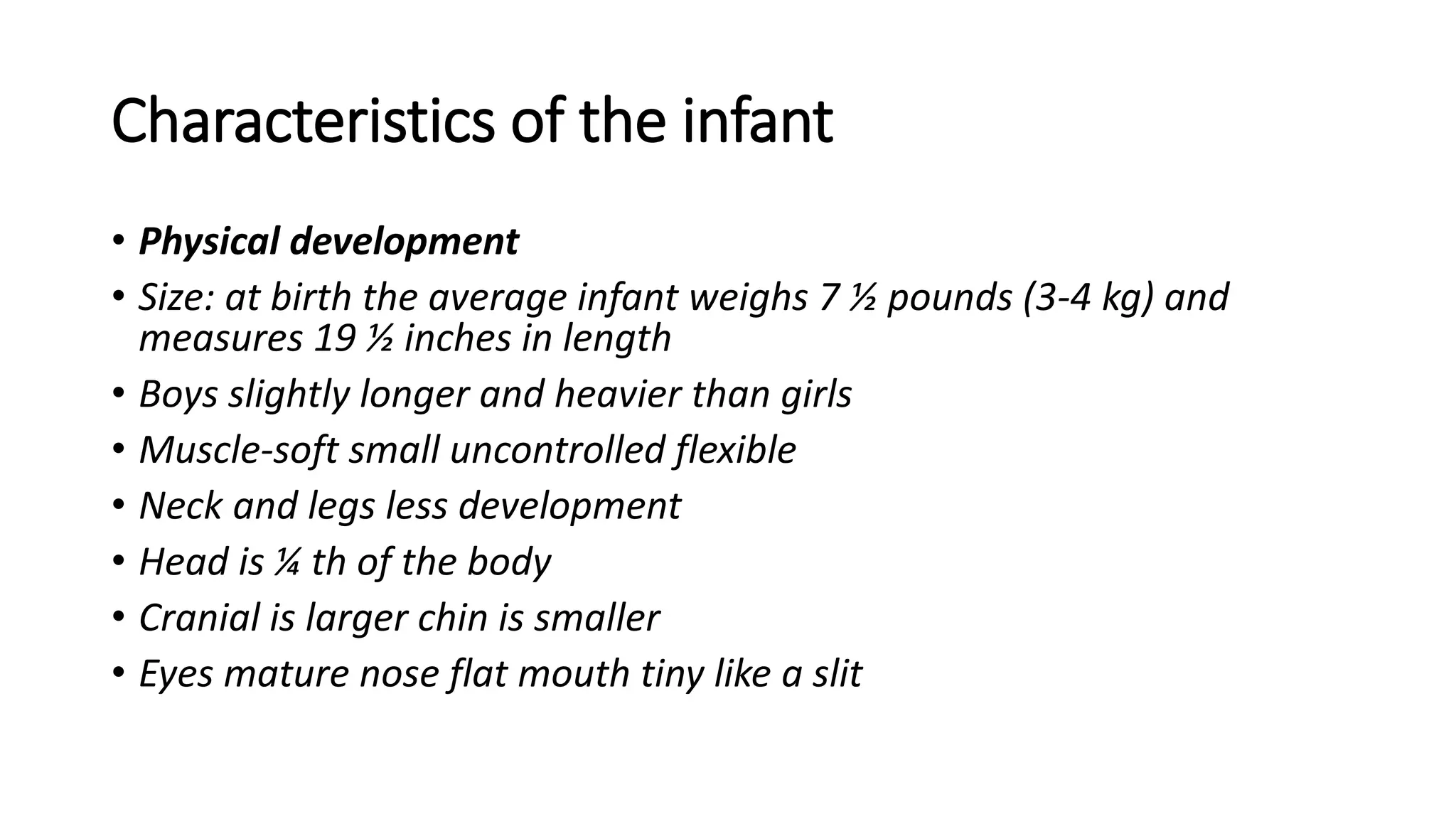 Characteristics of the infant

• Physical development
• Size: at birth the average infant weighs 7 ½ pounds (3-4 kg) and measures 19 ½ inches in length
• Boys slightly longer and heavier than girls
• Muscle-soft small uncontrolled flexible
• Neck and legs less development
• Head is ¼ th of the body
• Cranial is larger chin is smaller
• Eyes mature nose flat mouth tiny like a slit